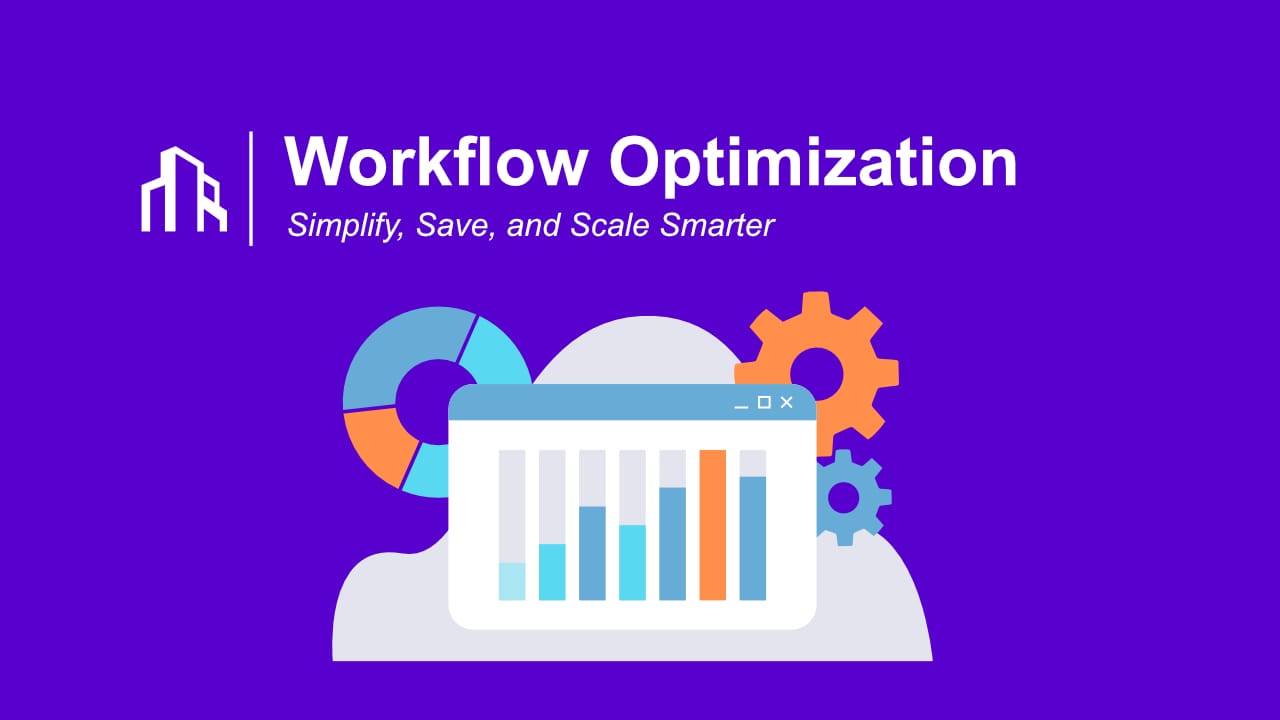 Workflow Optimization
Simplify, Save, and Scale Smarter